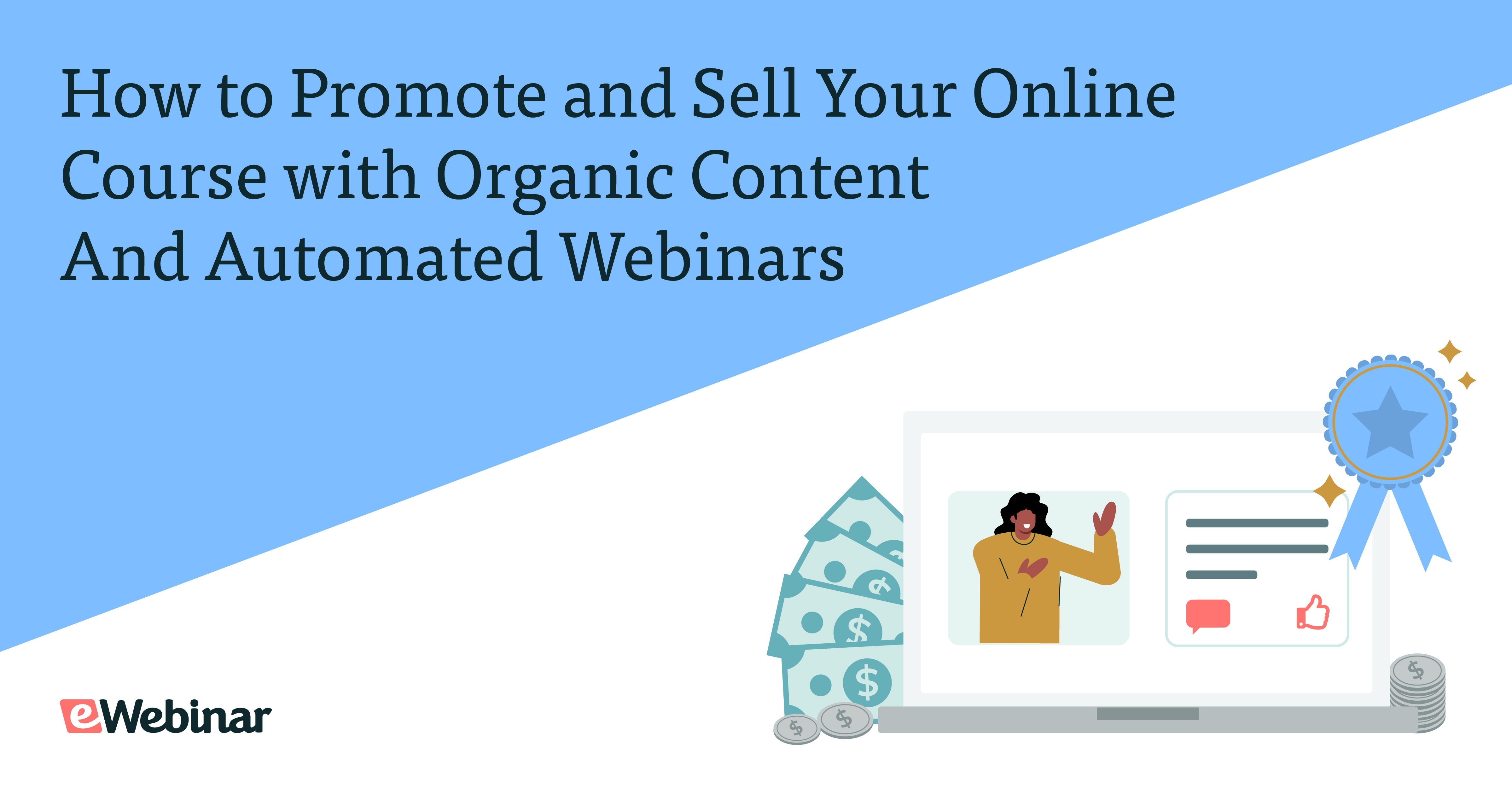 How to Promote and Sell Your Online Course with Organic Content And Automated Webinars

eWebinar